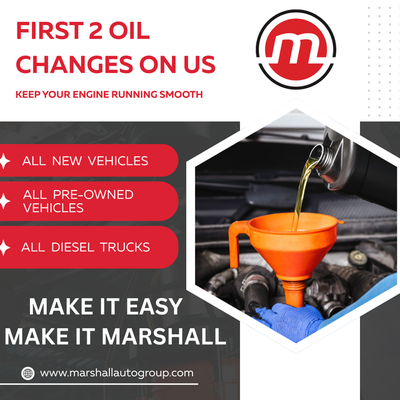 FIRST 2 OIL CHANGES ON US

KEEP YOUR ENGINE RUNNING SMOOTH

m

ALL NEW VEHICLES

ALL PRE-OWNED VEHICLES

ALL DIESEL TRUCKS

MAKE IT EASY
MAKE IT MARSHALL

www.marshallautogroup.com